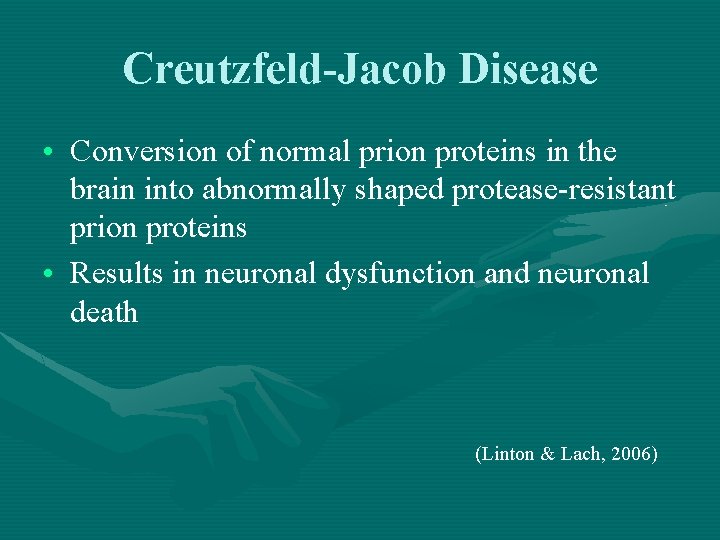 Creutzfeld-Jacob Disease

• Conversion of normal prion proteins in the brain into abnormally shaped protease-resistant prion proteins
• Results in neuronal dysfunction and neuronal death

(Linton & Lach, 2006)